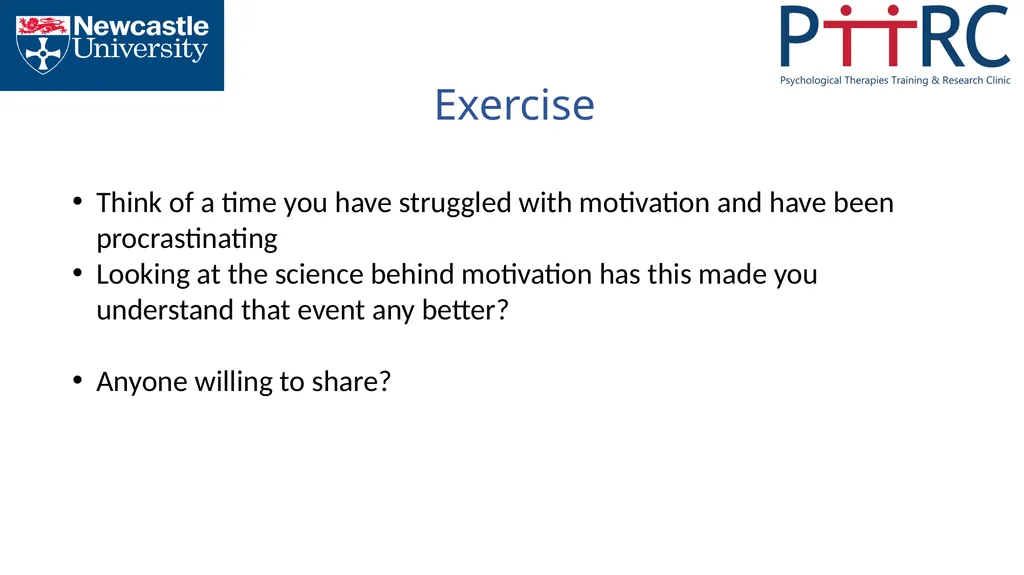 Newcastle University

PTTRC
Psychological Therapies Training & Research Clinic

Exercise

• Think of a time you have struggled with motivation and have been procrastinating
• Looking at the science behind motivation has this made you understand that event any better?

• Anyone willing to share?